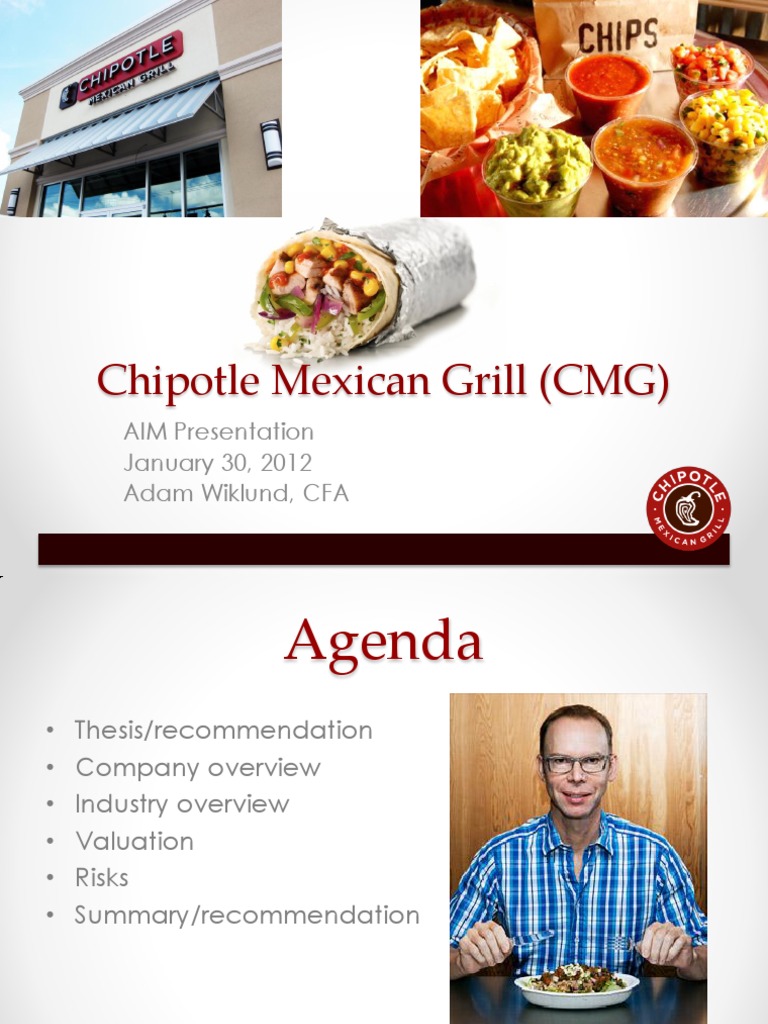 CHIPOTLE MEXICAN GRILL

CHIPS

Chipotle Mexican Grill (CMG)

AIM Presentation
January 30, 2012
Adam Wiklund, CFA

CHIPOTLE MEXICAN GRILL

Agenda

• Thesis/recommendation
• Company overview
• Industry overview
• Valuation
• Risks
• Summary/recommendation